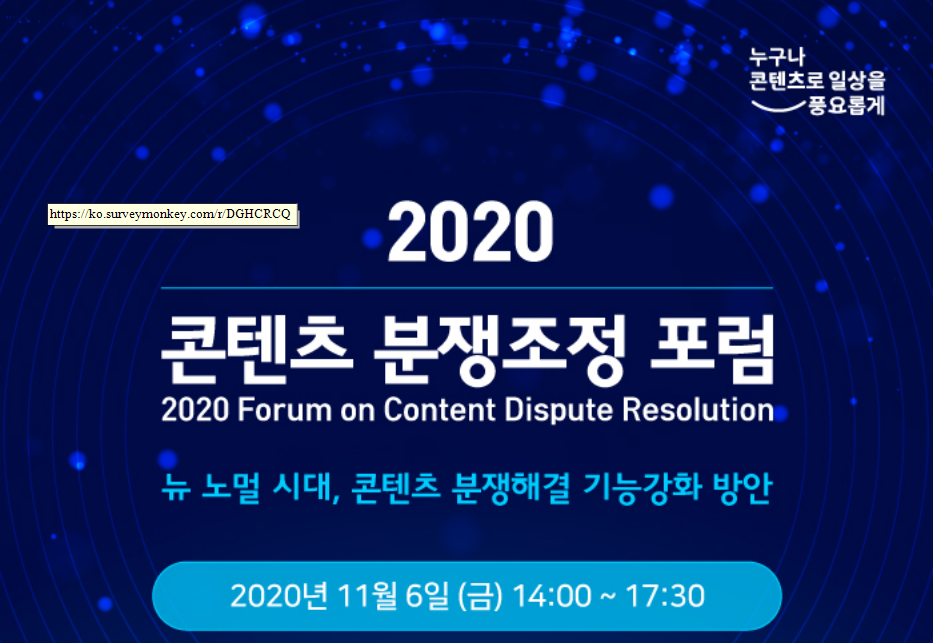 누구나
콘텐츠로 일상을
풍요롭게

https://ko.surveymonkey.com/r/DGHCRCQ

2020

콘텐츠 분쟁조정 포럼

2020 Forum on Content Dispute Resolution

뉴 노멀 시대, 콘텐츠 분쟁해결 기능강화 방안

2020년 11월 6일 (금) 14:00 ~ 17:30